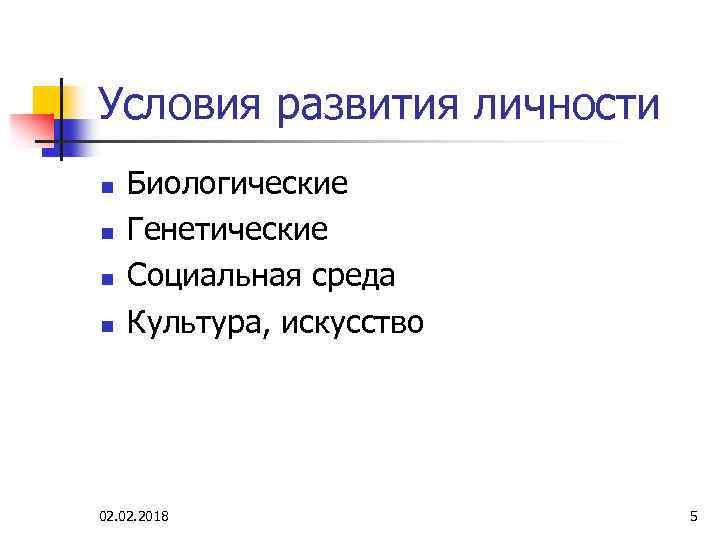 Условия развития личности

- Биологические
- Генетические
- Социальная среда
- Культура, искусство

02.02.2018

5